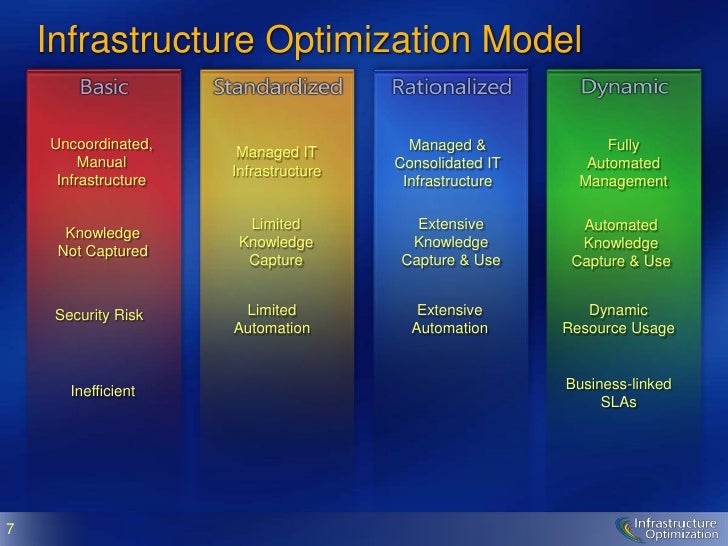 Infrastructure Optimization Model

Basic

Uncoordinated, Manual Infrastructure

Knowledge Not Captured

Security Risk

Inefficient

Standardized

Managed IT Infrastructure

Limited Knowledge Capture

Limited Automation

Rationalized

Managed & Consolidated IT Infrastructure

Extensive Knowledge Capture & Use

Extensive Automation

Dynamic

Fully Automated Management

Automated Knowledge Capture & Use

Dynamic Resource Usage

Business-linked SLAs

7

Infrastructure Optimization